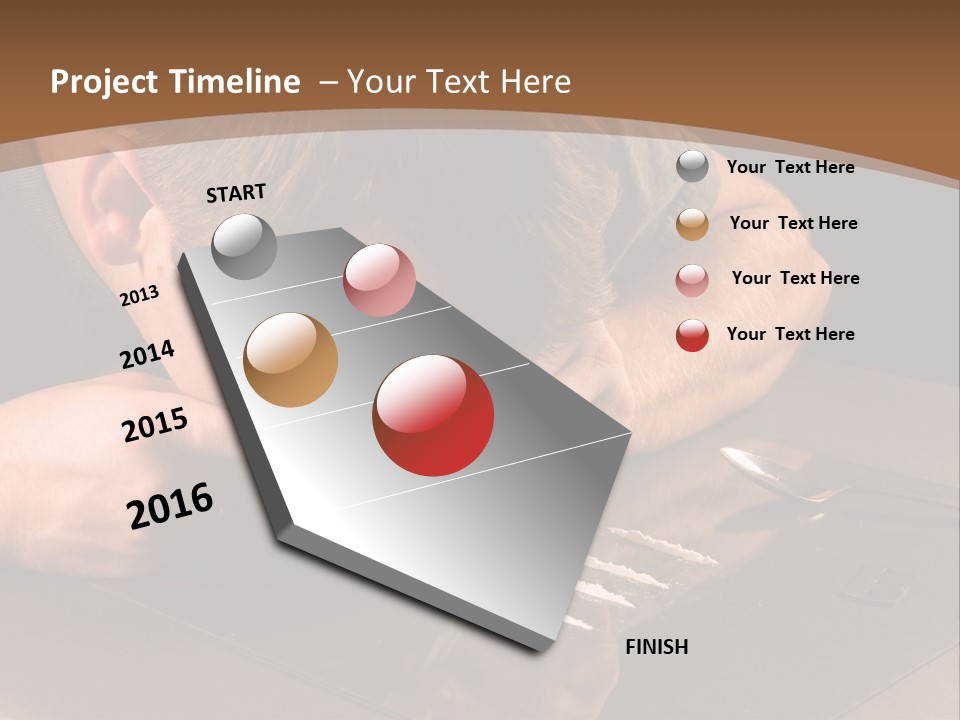 Project Timeline – Your Text Here

START

2013

2014

2015

2016

FINISH

Your Text Here

Your Text Here

Your Text Here

Your Text Here